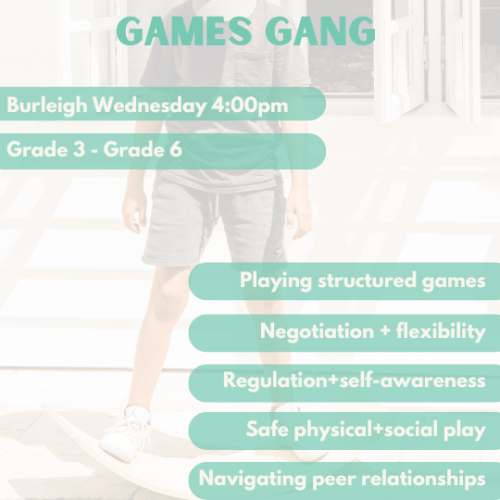 GAMES GANG

Burleigh Wednesday 4:00pm

Grade 3 - Grade 6

Playing structured games

Negotiation + flexibility

Regulation+self-awareness

Safe physical+social play

Navigating peer relationships